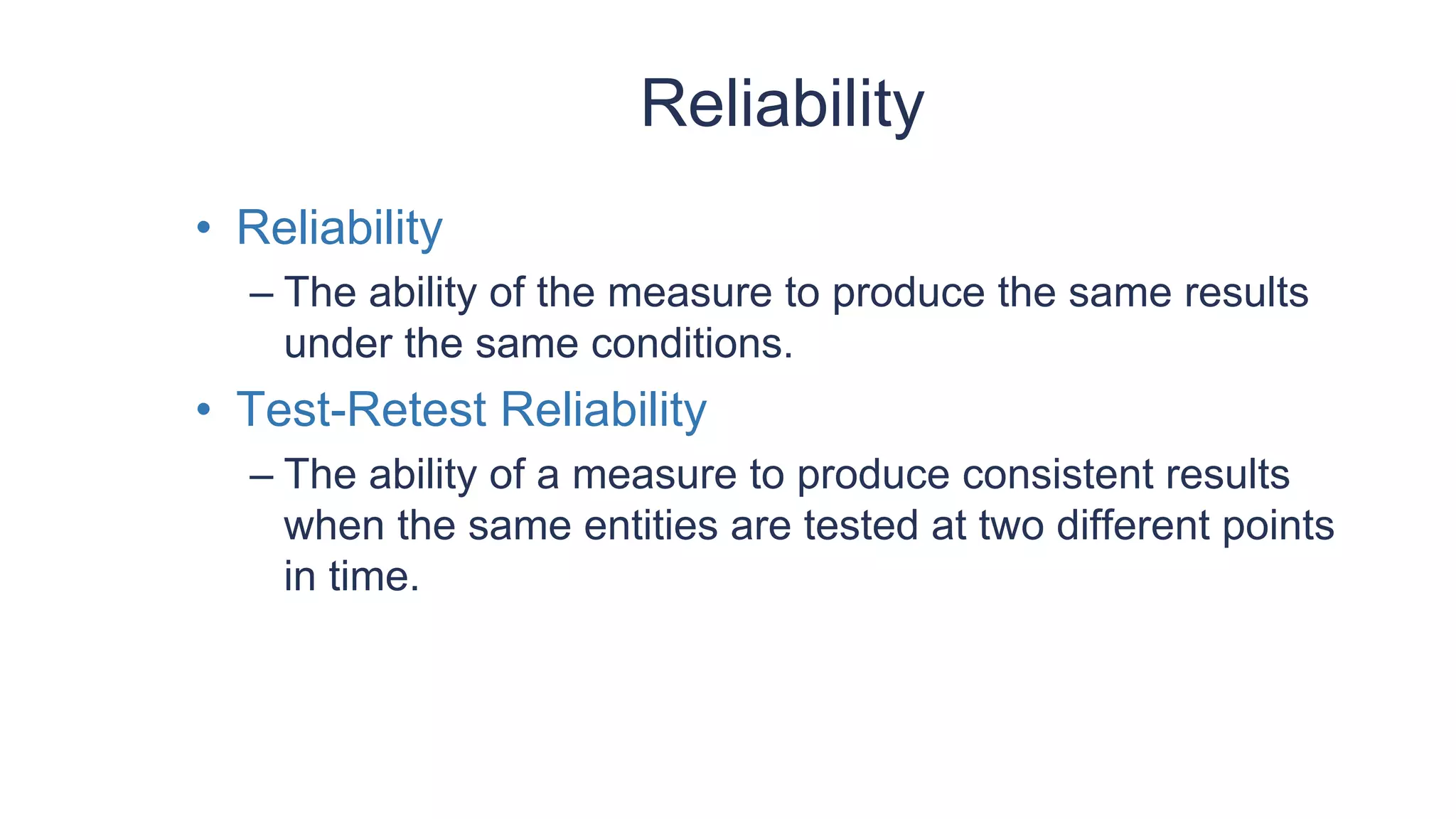 Reliability

• Reliability
– The ability of the measure to produce the same results under the same conditions.
• Test-Retest Reliability
– The ability of a measure to produce consistent results when the same entities are tested at two different points in time.